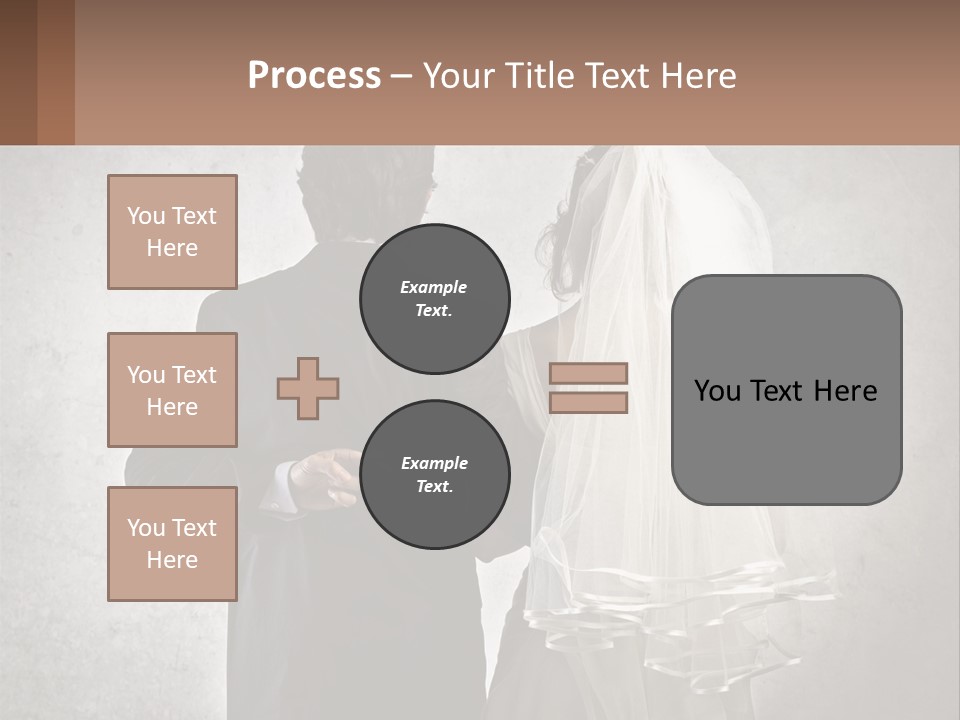 Process – Your Title Text Here

You Text Here

You Text Here

You Text Here

Example Text.

Example Text.

You Text Here